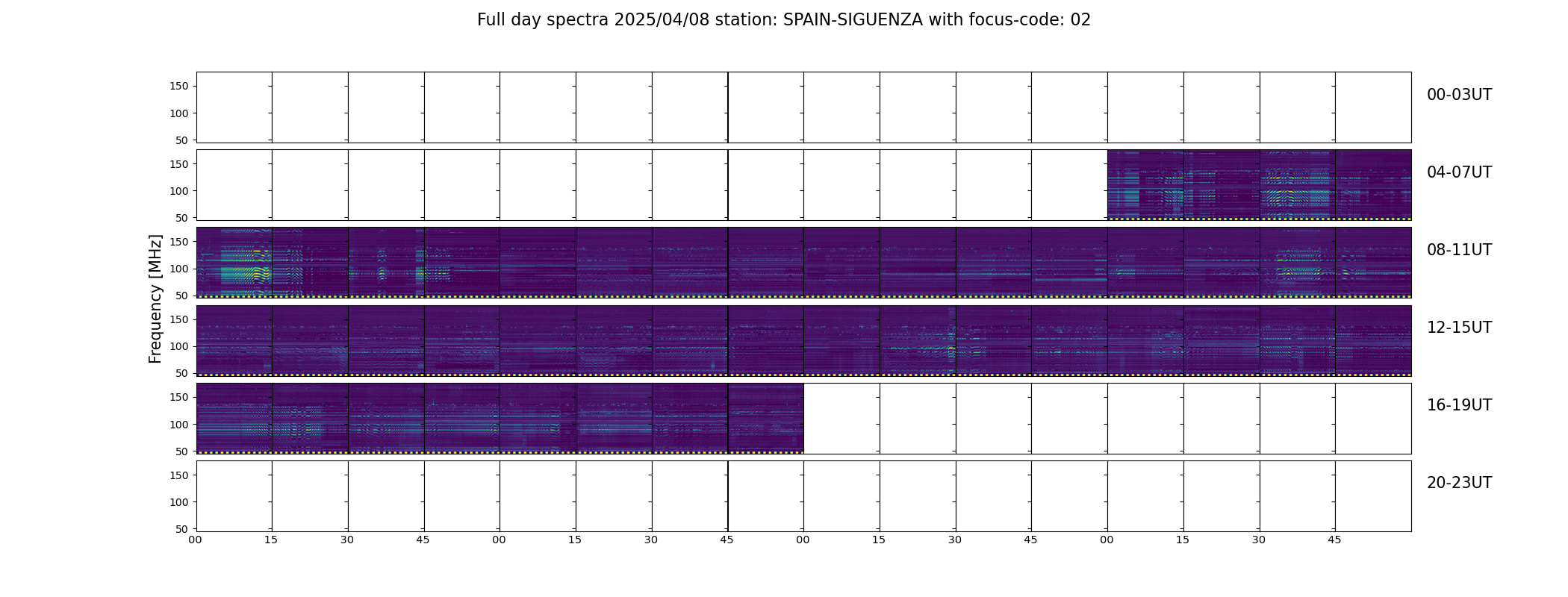 Full day spectra 2025/04/08 station: SPAIN-SIGUENZA with focus-code: 02

Frequency [MHz]

150
100
50
00-03UT

150
100
50
04-07UT

150
100
50
08-11UT

150
100
50
12-15UT

150
100
50
16-19UT

150
100
50
20-23UT

00 15 30 45 00 15 30 45 00 15 30 45 00 15 30 45